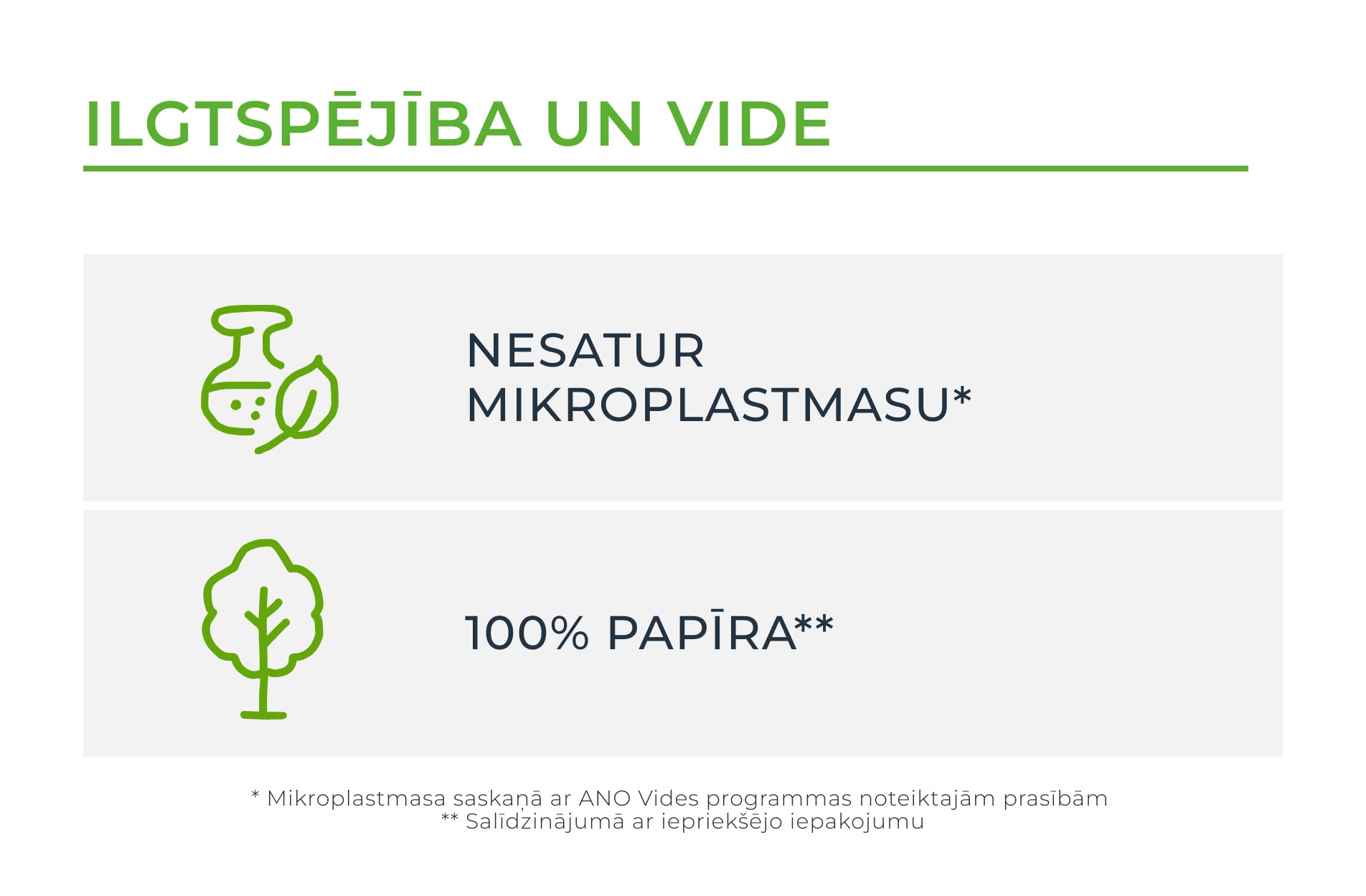 ILGTSPĒJĪBA UN VIDE

NESATUR MIKROPLASTMASU*

100% PAPĪRA**

* Mikroplastmasa saskaņā ar ANO Vides programmas noteiktajām prasībām
** Salīdzinājumā ar iepriekšējo iepakojumu